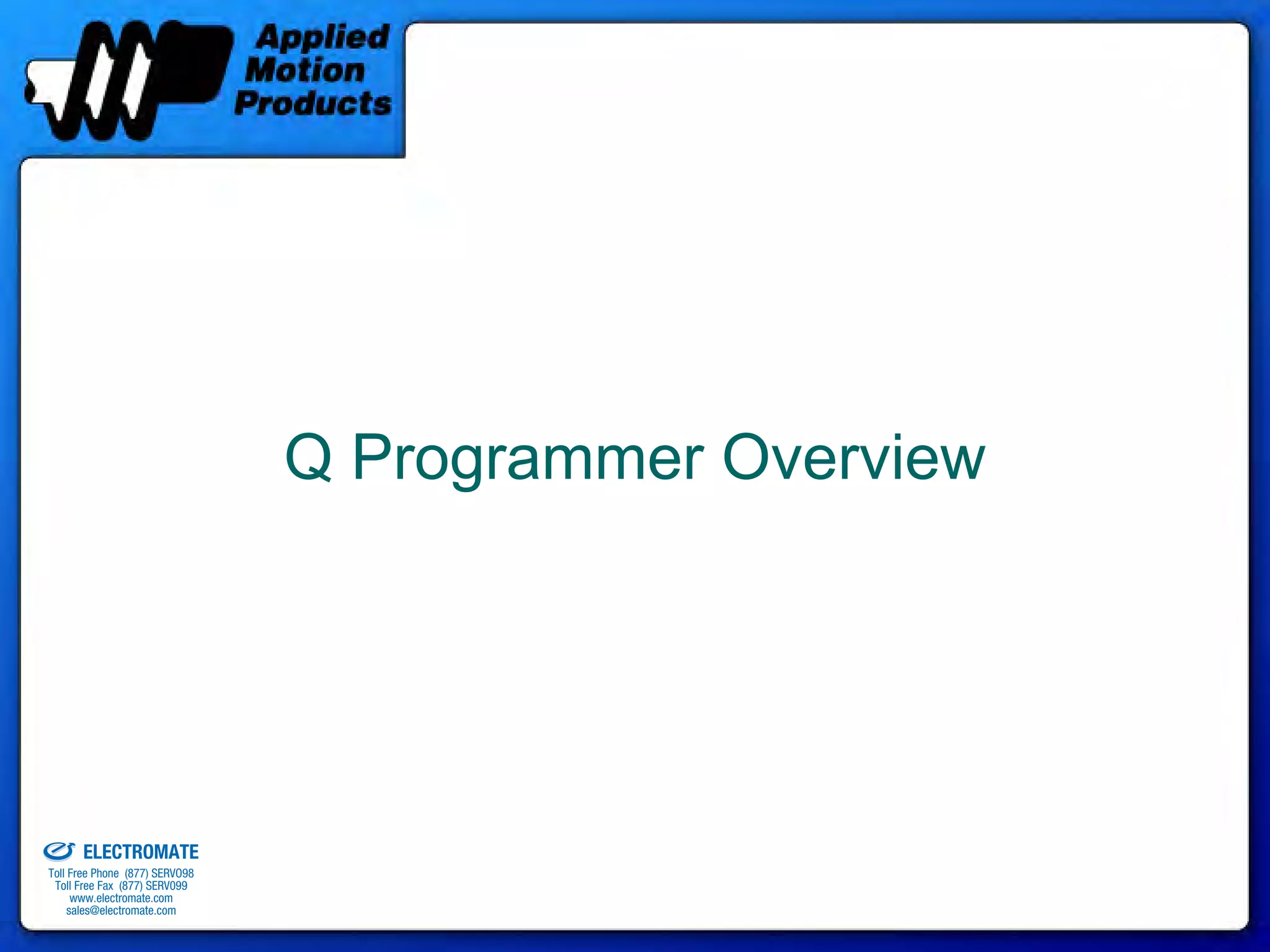 Applied Motion Products

Q Programmer Overview

ELECTROMATE
Toll Free Phone (877) SERVO98
Toll Free Fax (877) SERVO99
www.electromate.com
sales@electromate.com